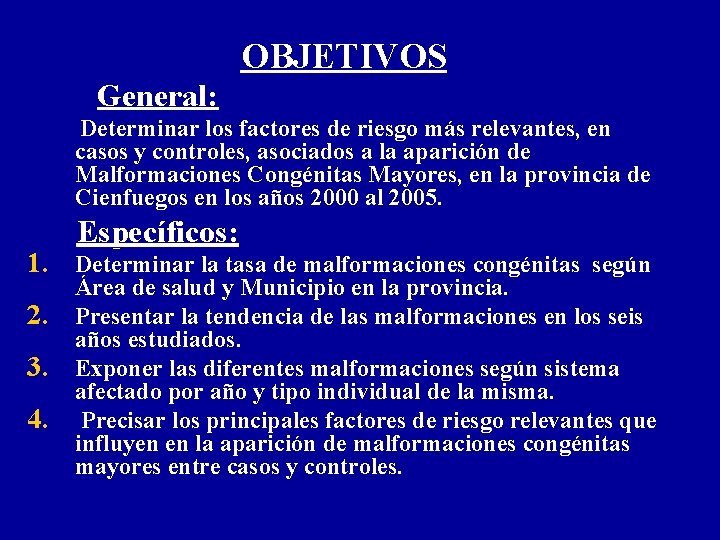 OBJETIVOS

General:

Determinar los factores de riesgo más relevantes, en casos y controles, asociados a la aparición de Malformaciones Congénitas Mayores, en la provincia de Cienfuegos en los años 2000 al 2005.

Específicos:

1. Determinar la tasa de malformaciones congénitas según Área de salud y Municipio en la provincia.
2. Presentar la tendencia de las malformaciones en los seis años estudiados.
3. Exponer las diferentes malformaciones según sistema afectado por año y tipo individual de la misma.
4. Precisar los principales factores de riesgo relevantes que influyen en la aparición de malformaciones congénitas mayores entre casos y controles.